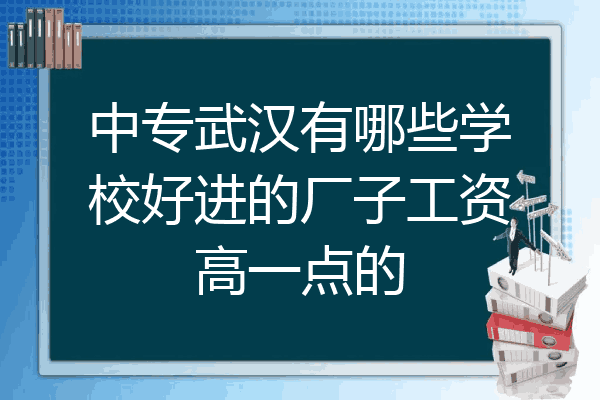 中专武汉有哪些学校好进的厂子工资高一点的